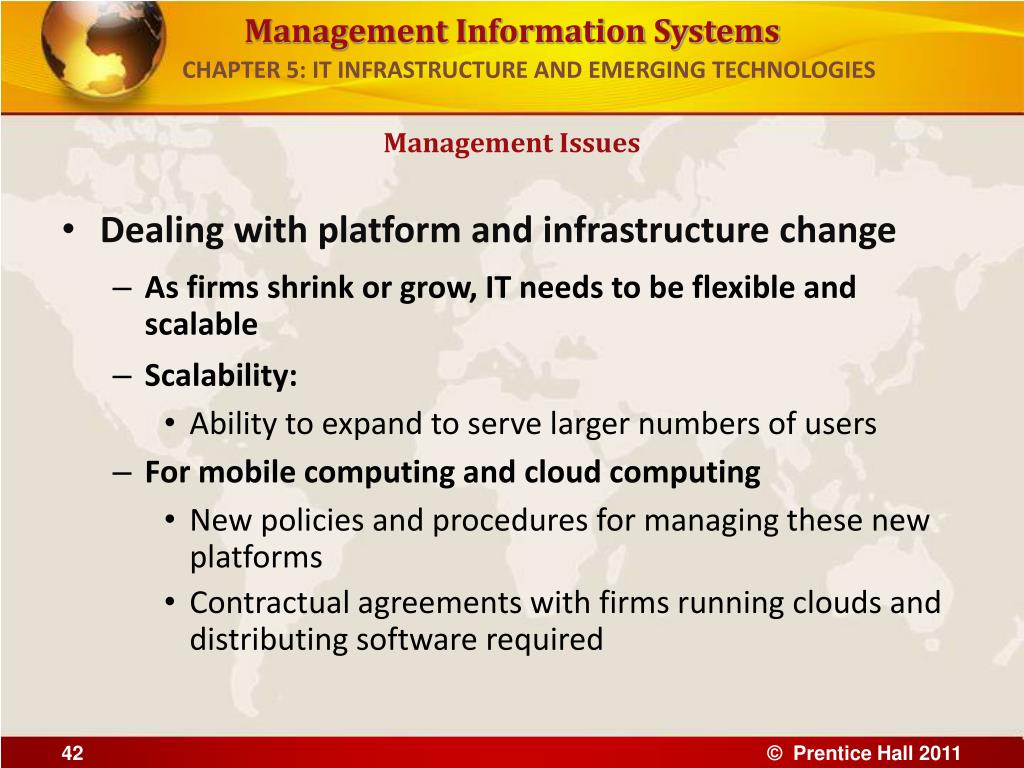 Management Information Systems
CHAPTER 5: IT INFRASTRUCTURE AND EMERGING TECHNOLOGIES

Management Issues

• Dealing with platform and infrastructure change
– As firms shrink or grow, IT needs to be flexible and scalable
– Scalability:
• Ability to expand to serve larger numbers of users
– For mobile computing and cloud computing
• New policies and procedures for managing these new platforms
• Contractual agreements with firms running clouds and distributing software required

42

© Prentice Hall 2011